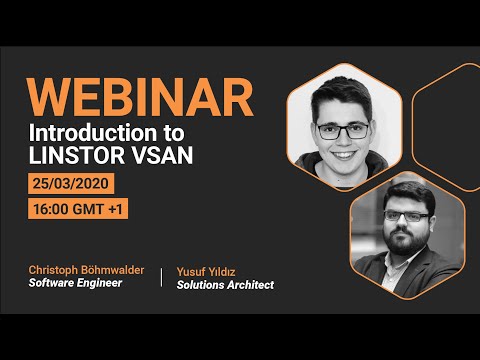 WEBINAR
Introduction to LINSTOR VSAN

25/03/2020

16:00 GMT +1

Christoph Böhmwalder
Software Engineer

Yusuf Yıldız
Solutions Architect